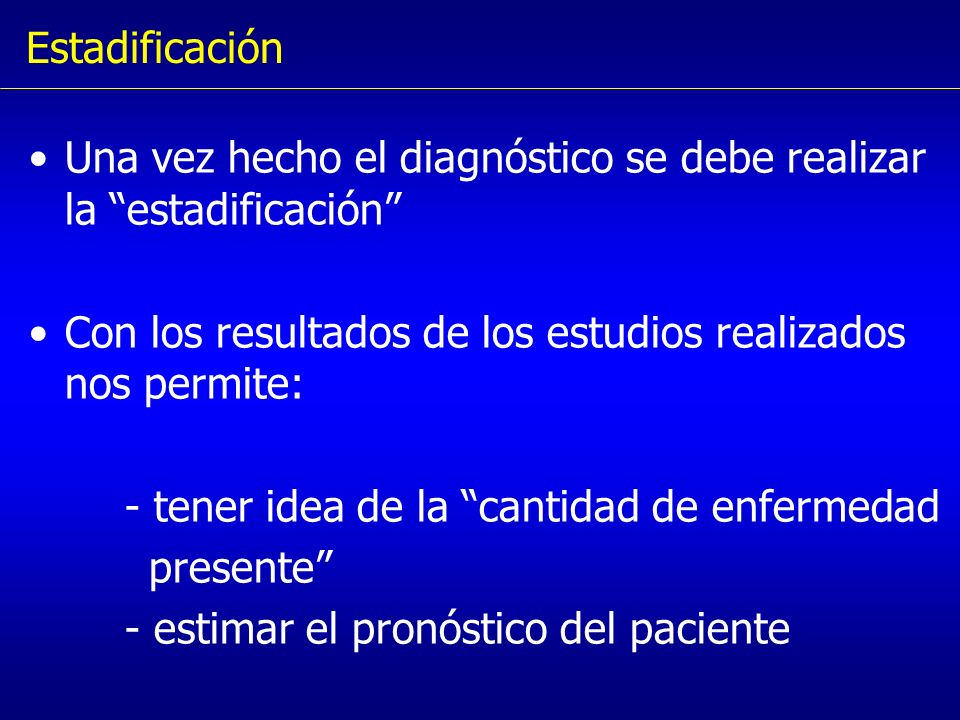 Estadificación

• Una vez hecho el diagnóstico se debe realizar la “estadificación”

• Con los resultados de los estudios realizados nos permite:

- tener idea de la “cantidad de enfermedad presente”
- estimar el pronóstico del paciente